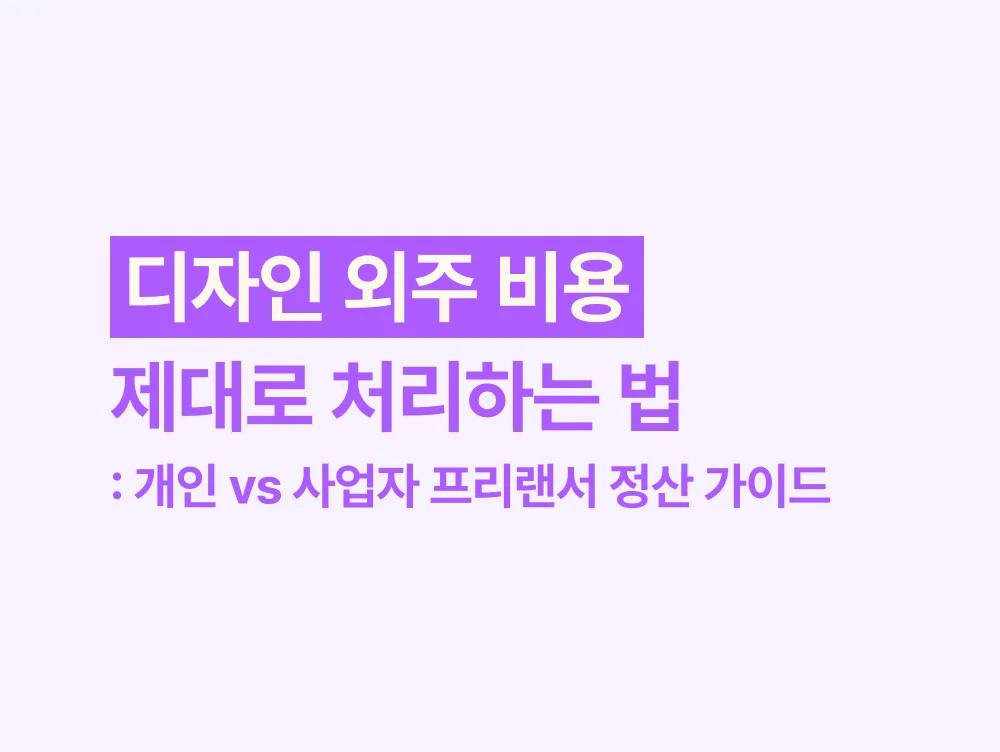 디자인 외주 비용
제대로 처리하는 법
: 개인 vs 사업자 프리랜서 정산 가이드